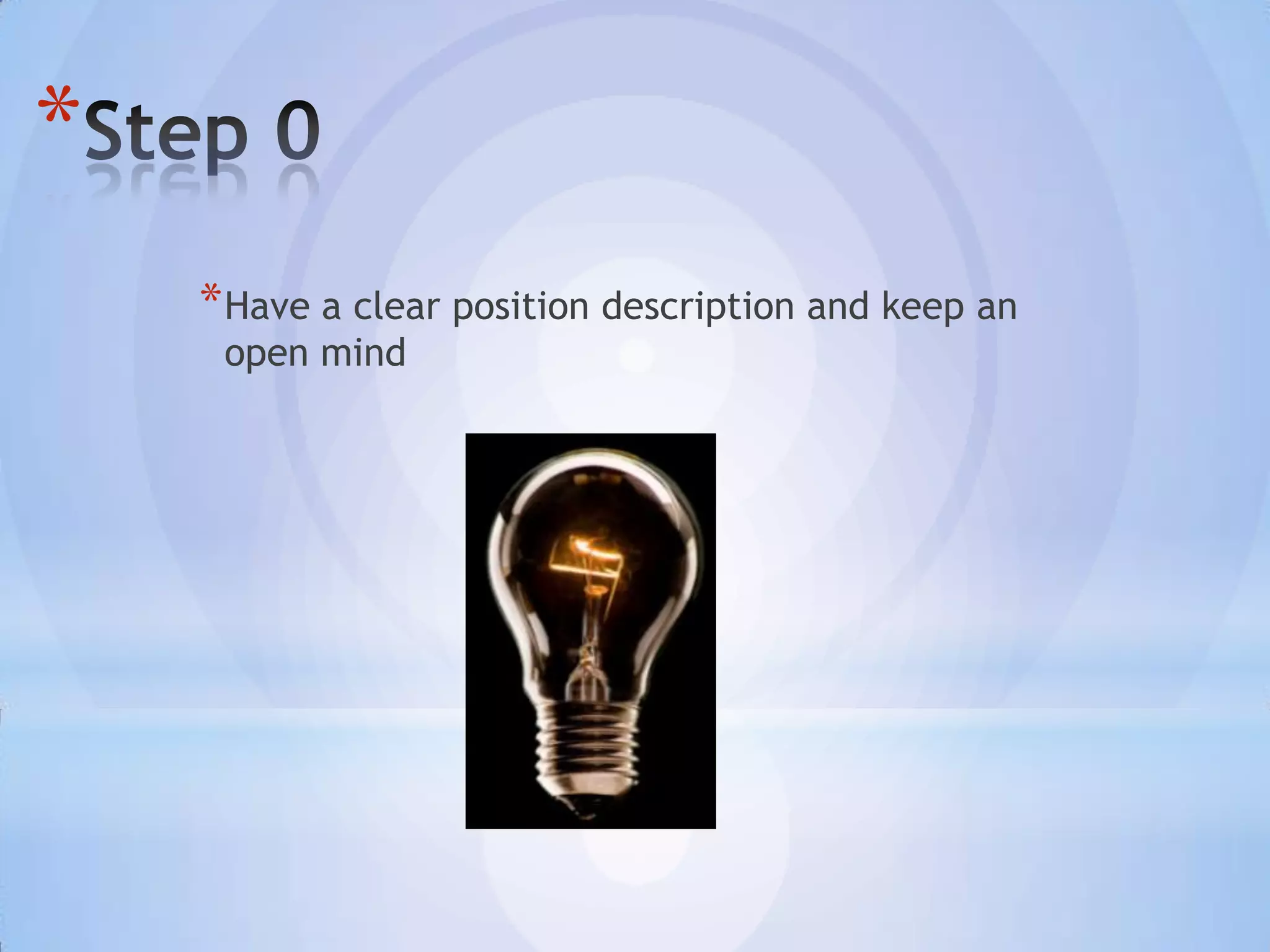 *Step 0

*Have a clear position description and keep an open mind